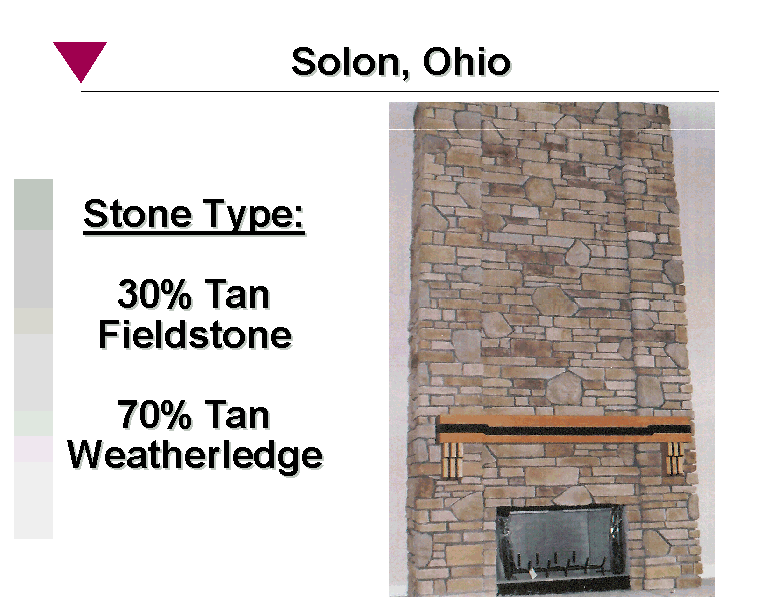 Solon, Ohio

Stone Type:

30% Tan Fieldstone

70% Tan Weatherledge